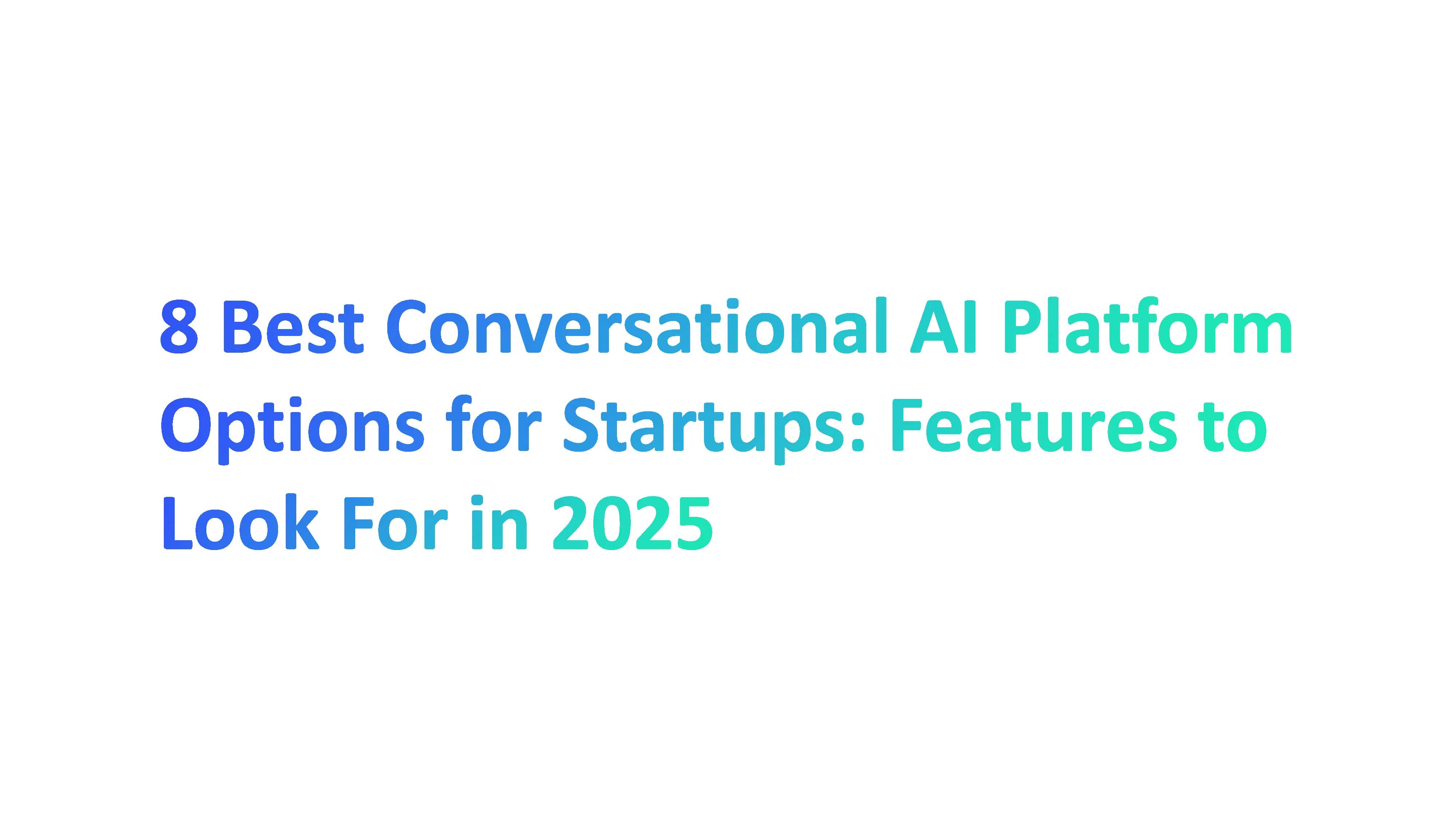 8 Best Conversational AI Platform Options for Startups: Features to Look For in 2025